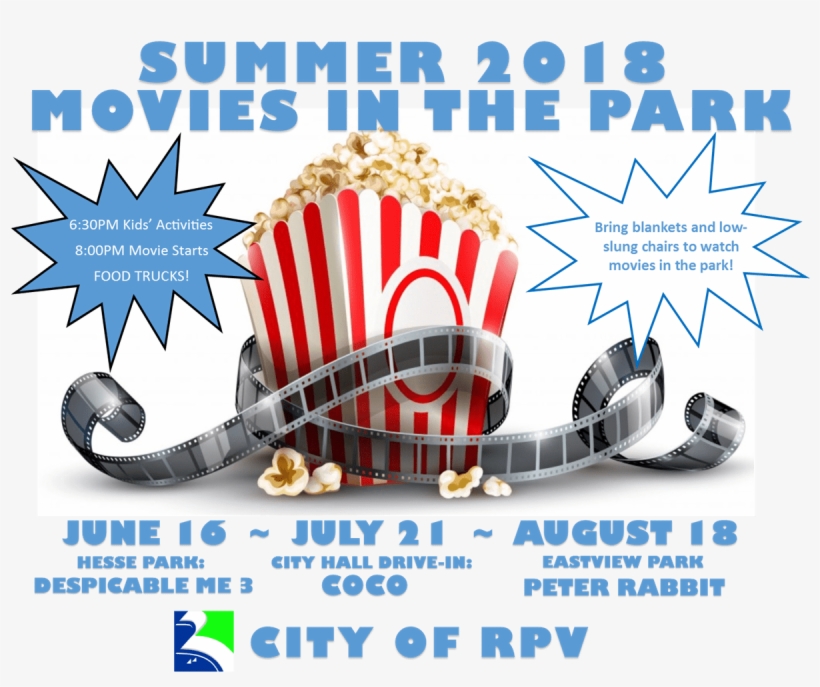 SUMMER 2018
MOVIES IN THE PARK

6:30PM Kids' Activities
8:00PM Movie Starts
FOOD TRUCKS!

Bring blankets and low-slung chairs to watch movies in the park!

JUNE 16 ~ JULY 21 ~ AUGUST 18

HESSE PARK:
DESPICABLE ME 3

CITY HALL DRIVE-IN:
COCO

EASTVIEW PARK
PETER RABBIT

CITY OF RPV